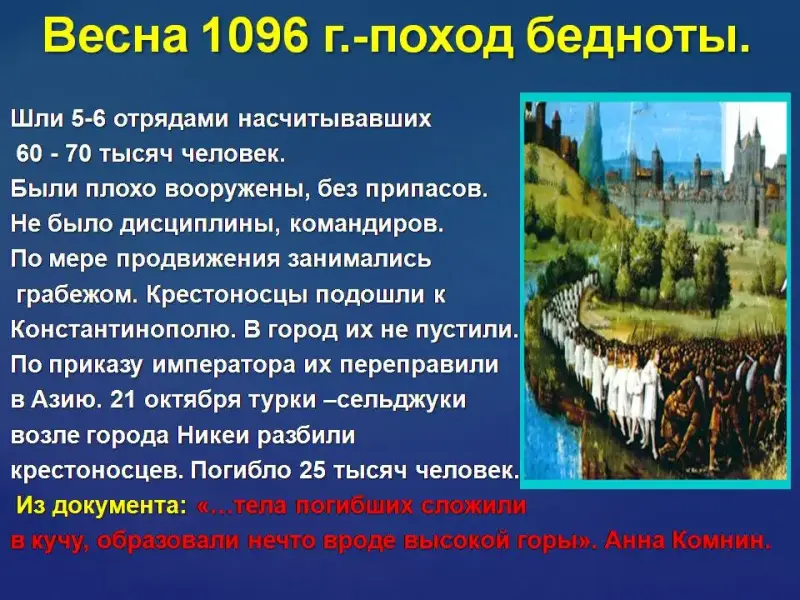 Весна 1096 г.-поход бедноты.

Шли 5-6 отрядами насчитывавших 60 - 70 тысяч человек. Были плохо вооружены, без припасов. Не было дисциплины, командиров. По мере продвижения занимались грабежом. Крестоносцы подошли к Константинополю. В город их не пустили. По приказу императора их переправили в Азию. 21 октября турки –сельджуки возле города Никеи разбили крестоносцев. Погибло 25 тысяч человек.

Из документа: «…тела погибших сложили в кучу, образовали нечто вроде высокой горы». Анна Комнин.